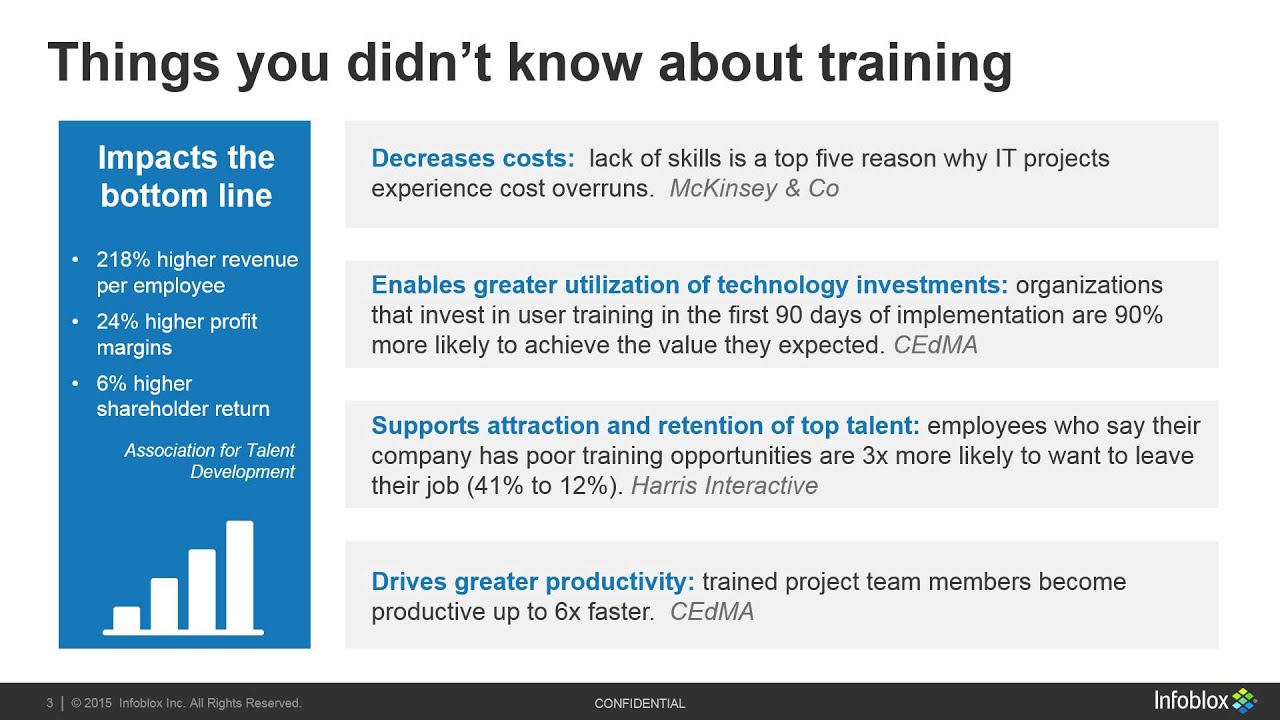 Things you didn't know about training

Impacts the bottom line

• 218% higher revenue per employee
• 24% higher profit margins
• 6% higher shareholder return

Association for Talent Development

Decreases costs: lack of skills is a top five reason why IT projects experience cost overruns. McKinsey & Co

Enables greater utilization of technology investments: organizations that invest in user training in the first 90 days of implementation are 90% more likely to achieve the value they expected. CEdMA

Supports attraction and retention of top talent: employees who say their company has poor training opportunities are 3x more likely to want to leave their job (41% to 12%). Harris Interactive

Drives greater productivity: trained project team members become productive up to 6x faster. CEdMA

3 | © 2015 Infoblox Inc. All Rights Reserved.

CONFIDENTIAL

Infoblox